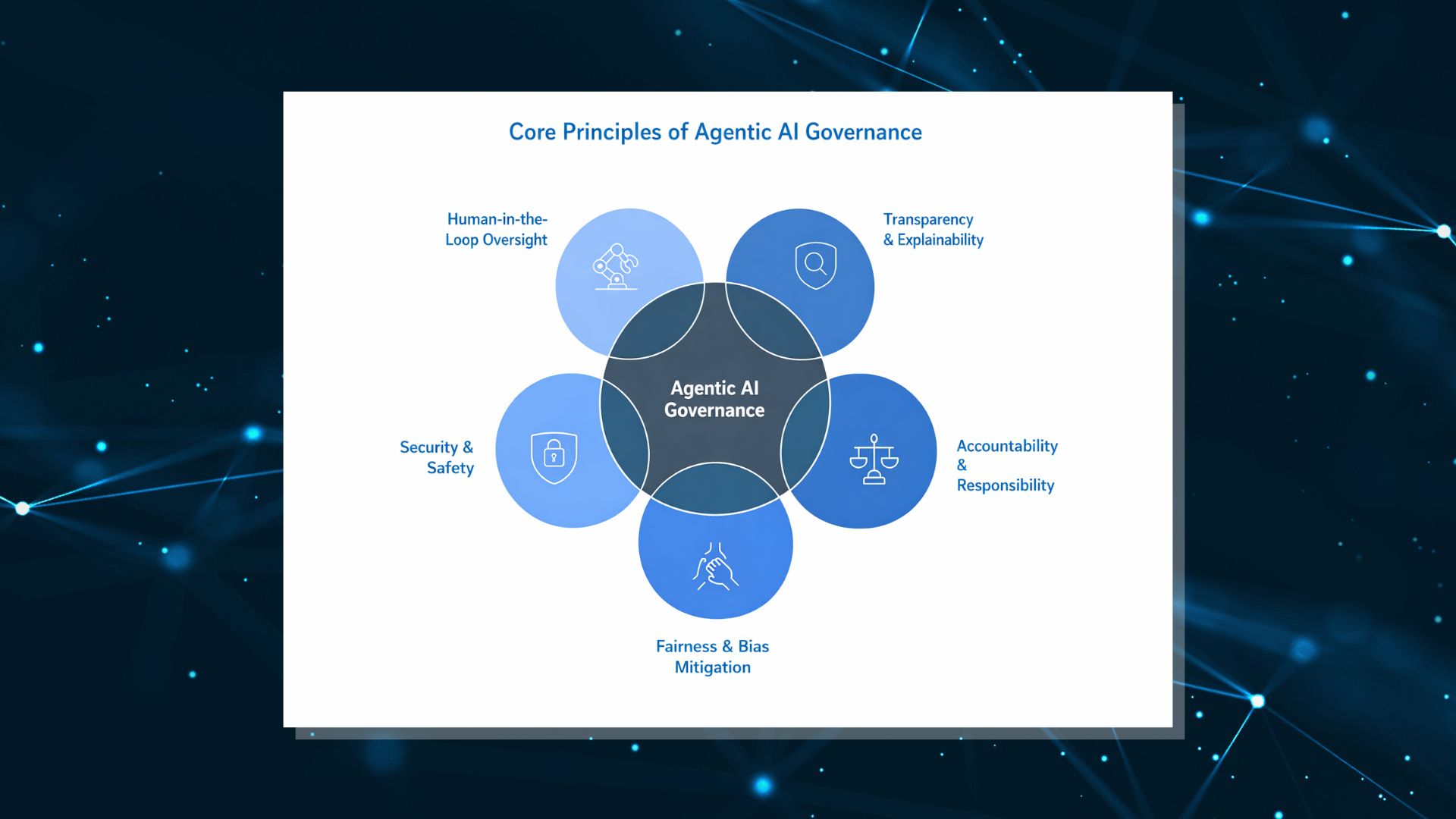 Core Principles of Agentic AI Governance

Human-in-the-Loop Oversight

Transparency & Explainability

Agentic AI Governance

Security & Safety

Accountability & Responsibility

Fairness & Bias Mitigation